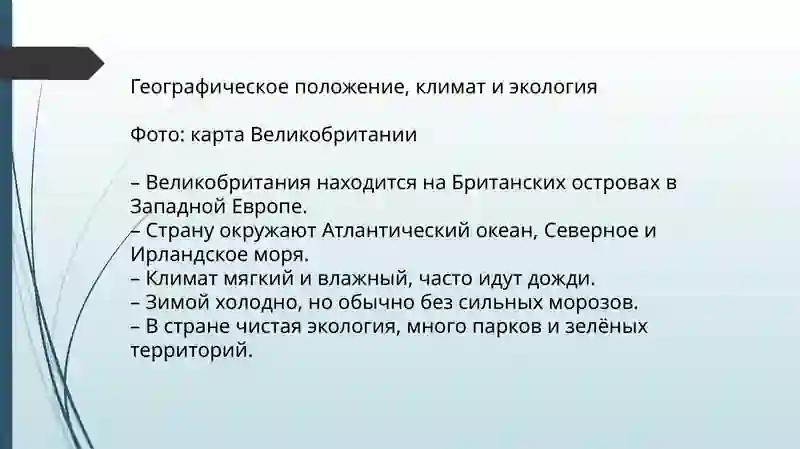 Географическое положение, климат и экология

Фото: карта Великобритании

– Великобритания находится на Британских островах в Западной Европе.
– Страну окружают Атлантический океан, Северное и Ирландское моря.
– Климат мягкий и влажный, часто идут дожди.
– Зимой холодно, но обычно без сильных морозов.
– В стране чистая экология, много парков и зелёных территорий.